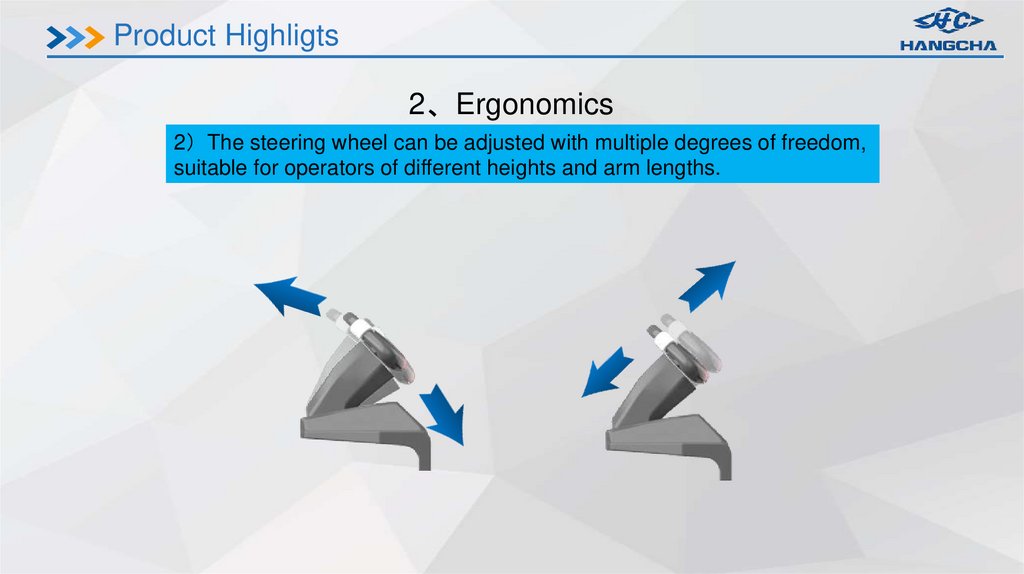 Product Highligts

HC
HANGCHA

2、Ergonomics

2）The steering wheel can be adjusted with multiple degrees of freedom, suitable for operators of different heights and arm lengths.